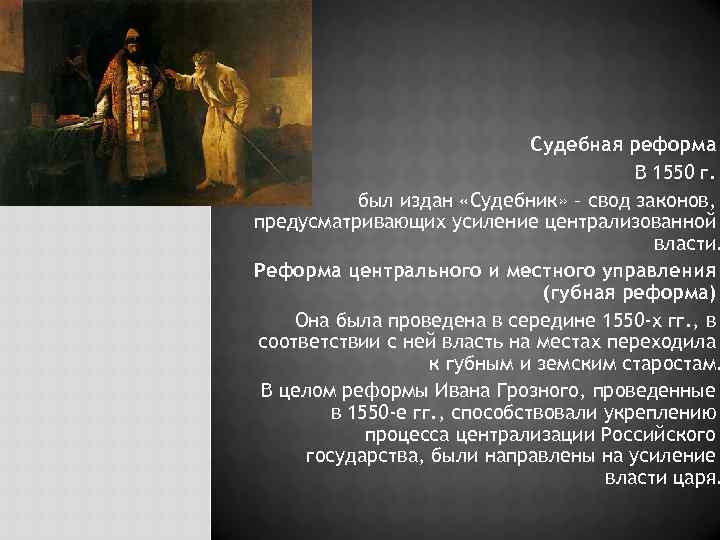 Судебная реформа

В 1550 г.

был издан «Судебник» – свод законов, предусматривающих усиление централизованной власти.

Реформа центрального и местного управления (губная реформа)

Она была проведена в середине 1550-х гг., в соответствии с ней власть на местах переходила к губным и земским старостам.

В целом реформы Ивана Грозного, проведенные в 1550-е гг., способствовали укреплению процесса централизации Российского государства, были направлены на усиление власти царя.